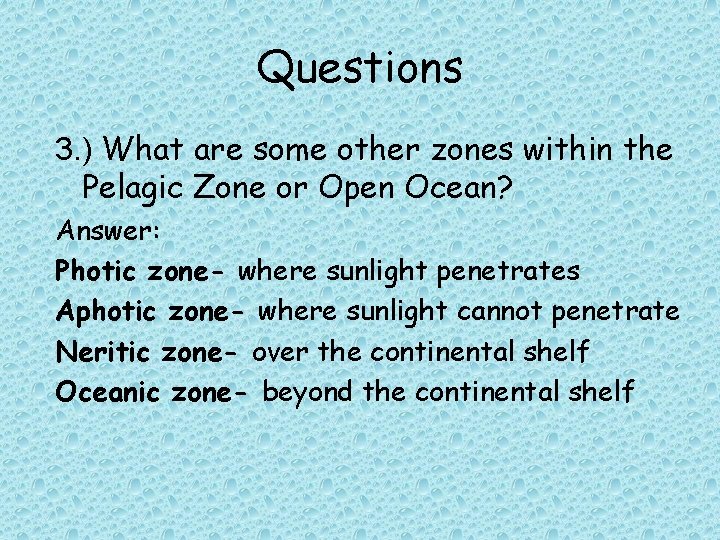 Questions

3.) What are some other zones within the Pelagic Zone or Open Ocean?

Answer:

Photic zone- where sunlight penetrates

Aphotic zone- where sunlight cannot penetrate

Neritic zone- over the continental shelf

Oceanic zone- beyond the continental shelf